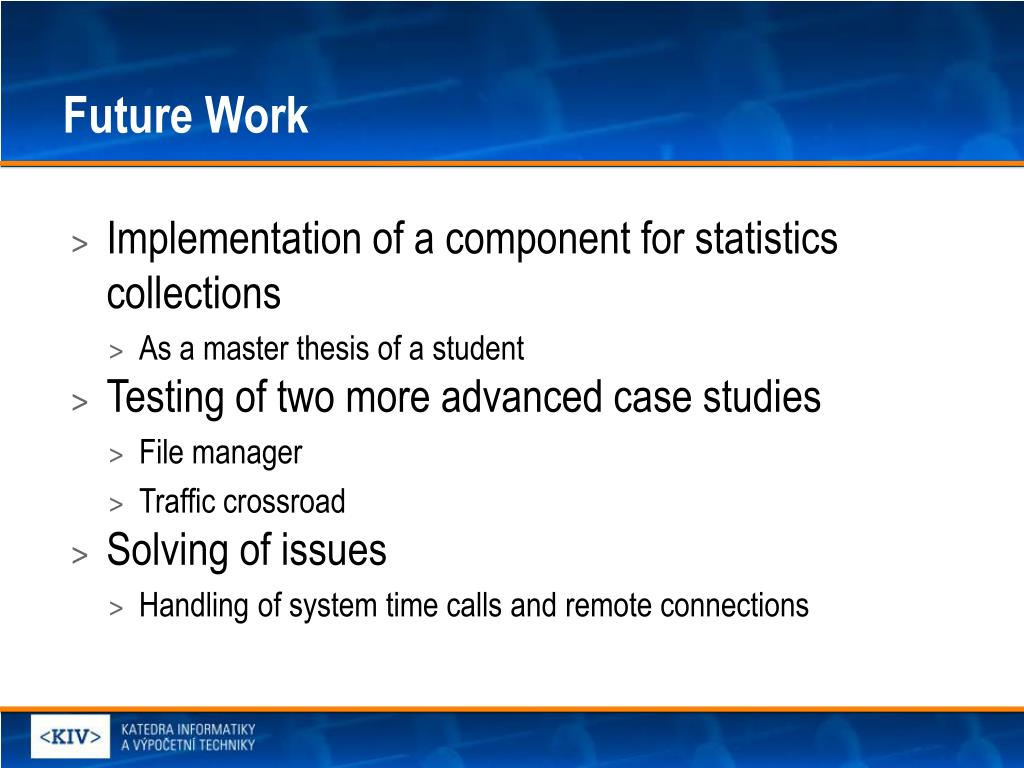 Future Work

> Implementation of a component for statistics collections

> As a master thesis of a student

> Testing of two more advanced case studies

> File manager

> Traffic crossroad

> Solving of issues

> Handling of system time calls and remote connections

<KIV> KATEDRA INFORMATIKY A VÝPOČETNÍ TECHNIKY